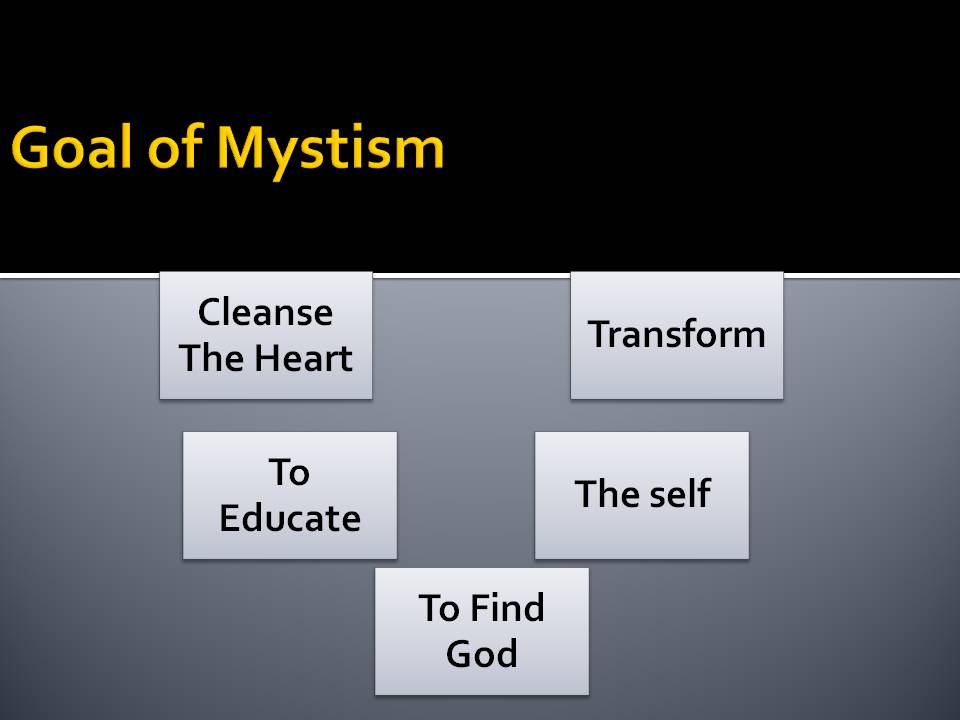 Goal of Mystism

Cleanse The Heart

Transform

To Educate

The self

To Find God